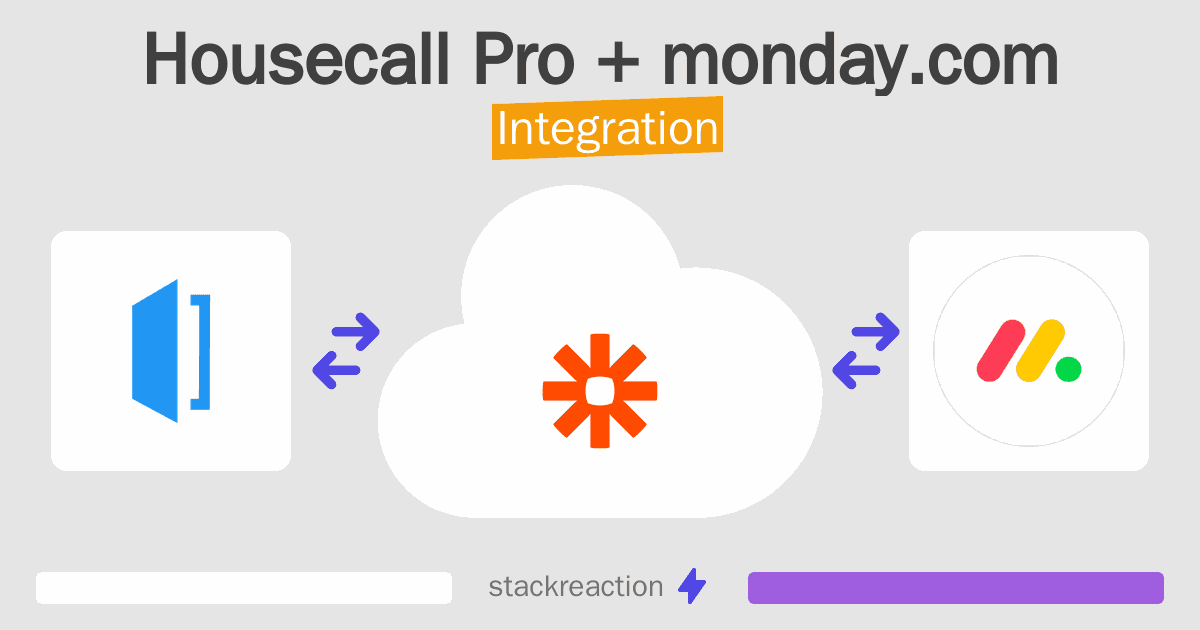 Housecall Pro + monday.com
Integration

stackreaction